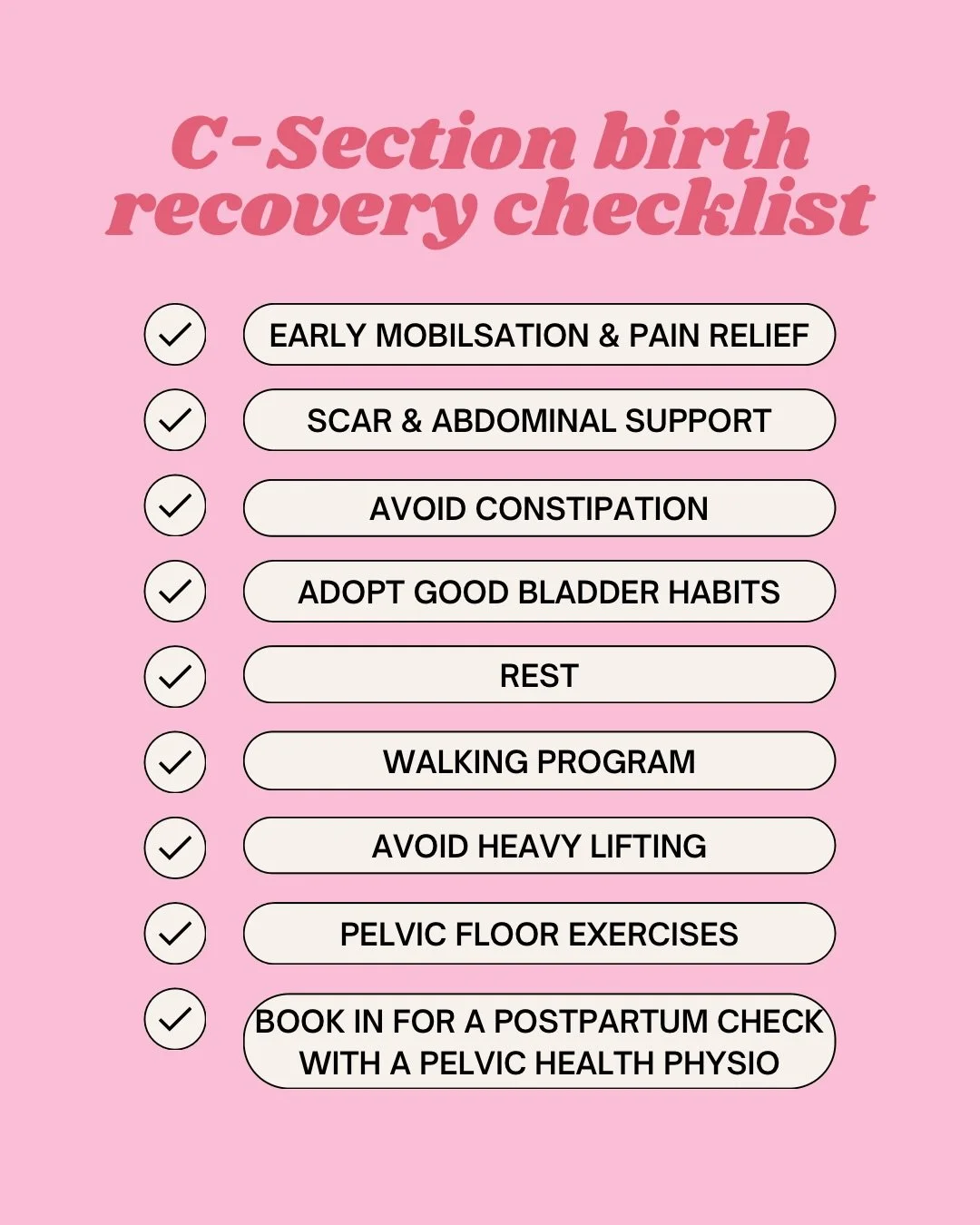 C-Section birth recovery checklist

EARLY MOBILSATION & PAIN RELIEF

SCAR & ABDOMINAL SUPPORT

AVOID CONSTIPATION

ADOPT GOOD BLADDER HABITS

REST

WALKING PROGRAM

AVOID HEAVY LIFTING

PELVIC FLOOR EXERCISES

BOOK IN FOR A POSTPARTUM CHECK WITH A PELVIC HEALTH PHYSIO